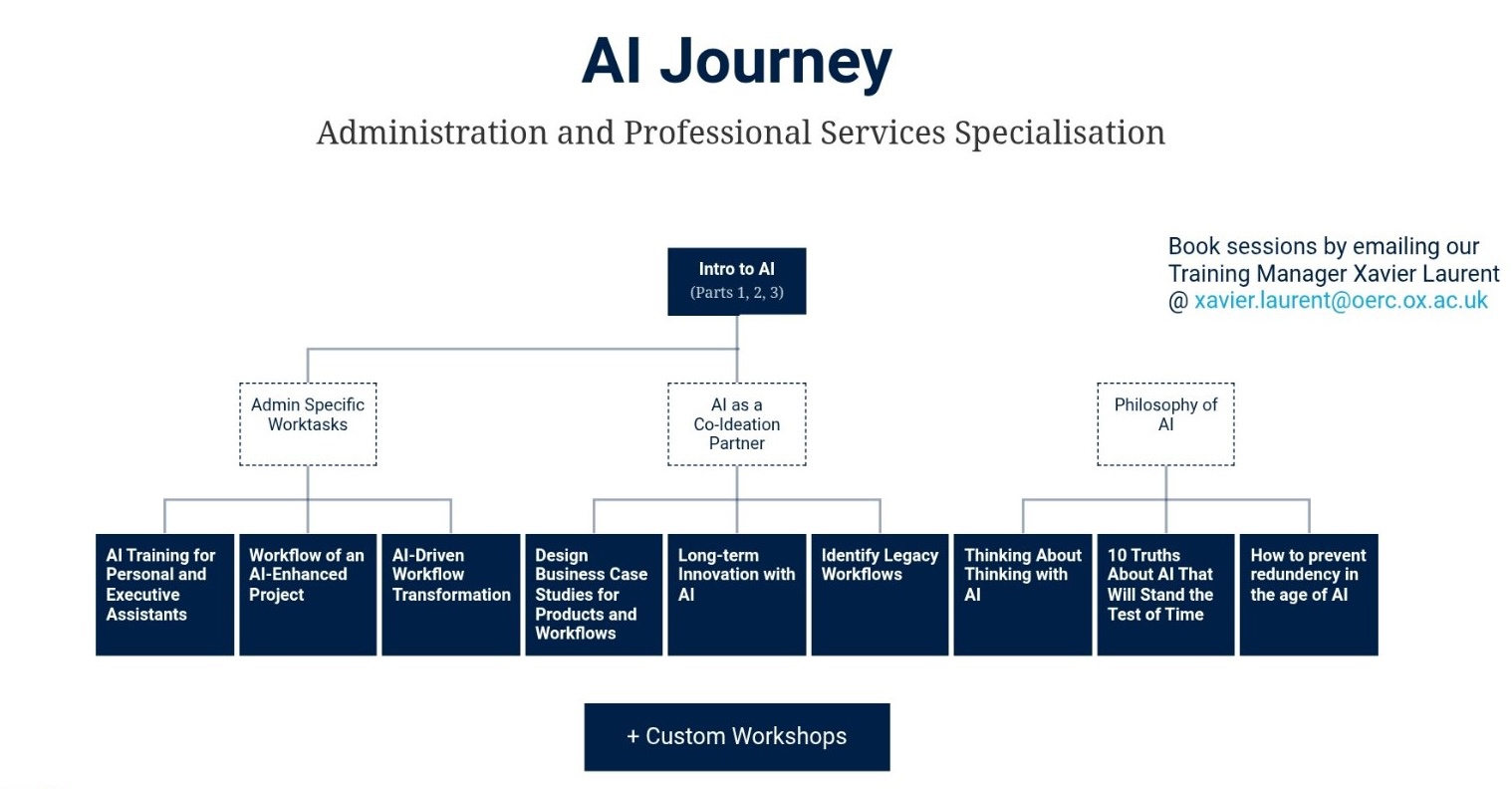 AI Journey

Administration and Professional Services Specialisation

Book sessions by emailing our Training Manager Xavier Laurent @ xavier.laurent@oerc.ox.ac.uk

Intro to AI
(Parts 1, 2, 3)

Admin Specific Worktasks

AI as a Co-Ideation Partner

Philosophy of AI

AI Training for Personal and Executive Assistants

Workflow of an AI-Enhanced Project

AI-Driven Workflow Transformation

Design Business Case Studies for Products and Workflows

Long-term Innovation with AI

Identify Legacy Workflows

Thinking About Thinking with AI

10 Truths About AI That Will Stand the Test of Time

How to prevent redundency in the age of AI

+ Custom Workshops